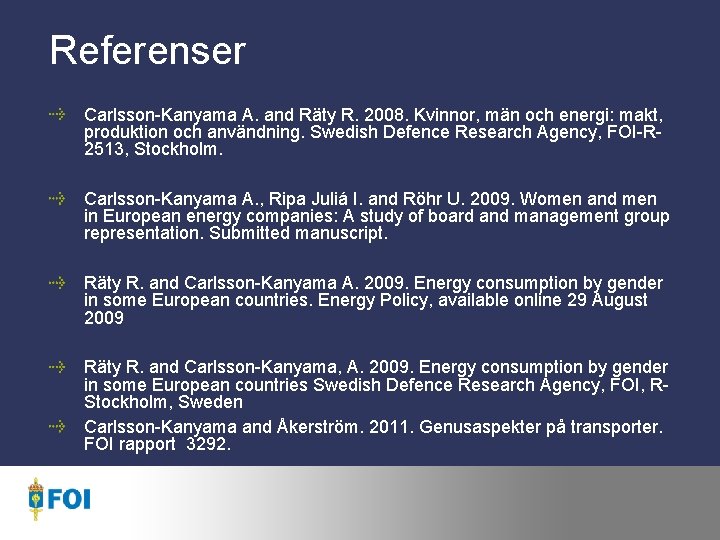 Referenser

Carlsson-Kanyama A. and Räty R. 2008. Kvinnor, män och energi: makt, produktion och användning. Swedish Defence Research Agency, FOI-R-2513, Stockholm.

Carlsson-Kanyama A., Ripa Juliá I. and Röhr U. 2009. Women and men in European energy companies: A study of board and management group representation. Submitted manuscript.

Räty R. and Carlsson-Kanyama A. 2009. Energy consumption by gender in some European countries. Energy Policy, available online 29 August 2009

Räty R. and Carlsson-Kanyama, A. 2009. Energy consumption by gender in some European countries Swedish Defence Research Agency, FOI, R-Stockholm, Sweden

Carlsson-Kanyama and Åkerström. 2011. Genusaspekter på transporter. FOI rapport 3292.

FOI